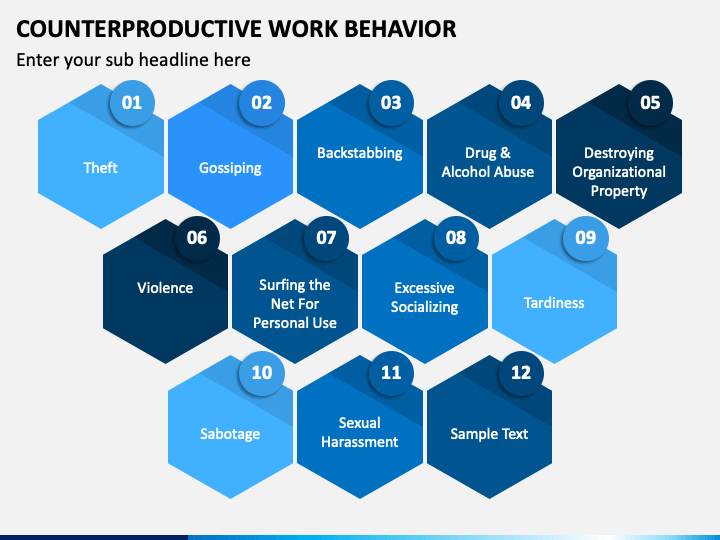 COUNTERPRODUCTIVE WORK BEHAVIOR

Enter your sub headline here

01
Theft

02
Gossiping

03
Backstabbing

04
Drug & Alcohol Abuse

05
Destroying Organizational Property

06
Violence

07
Surfing the Net For Personal Use

08
Excessive Socializing

09
Tardiness

10
Sabotage

11
Sexual Harassment

12
Sample Text